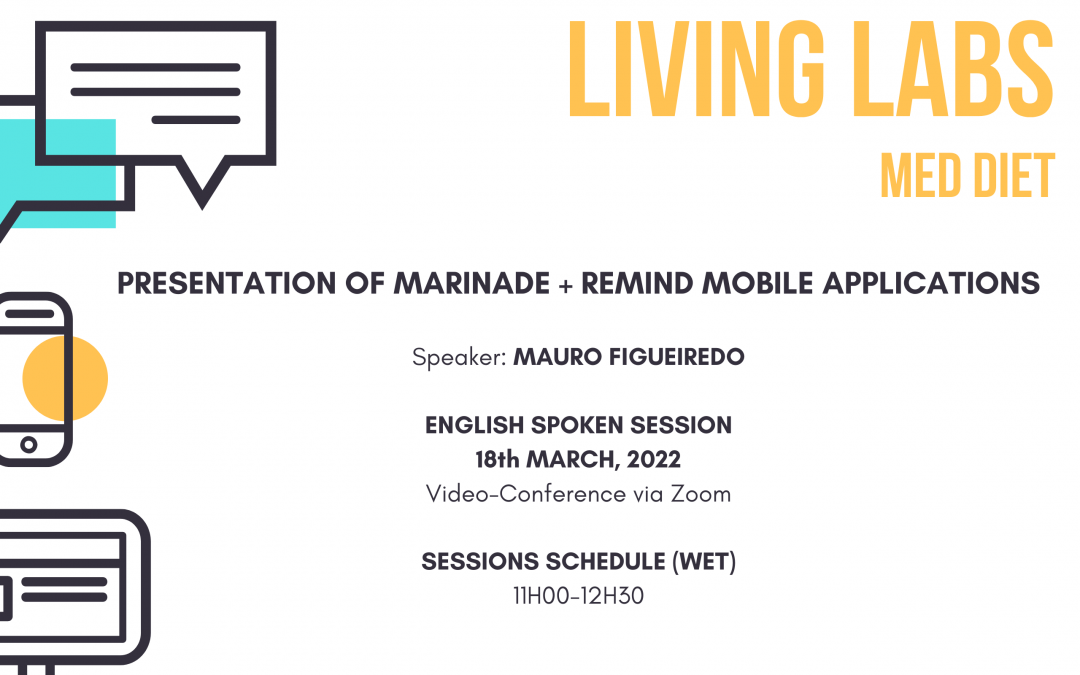 LIVING LABS
MED DIET

PRESENTATION OF MARINADE + REMIND MOBILE APPLICATIONS

Speaker: MAURO FIGUEIREDO

ENGLISH SPOKEN SESSION
18th MARCH, 2022
Video-Conference via Zoom

SESSIONS SCHEDULE (WET)
11H00-12H30